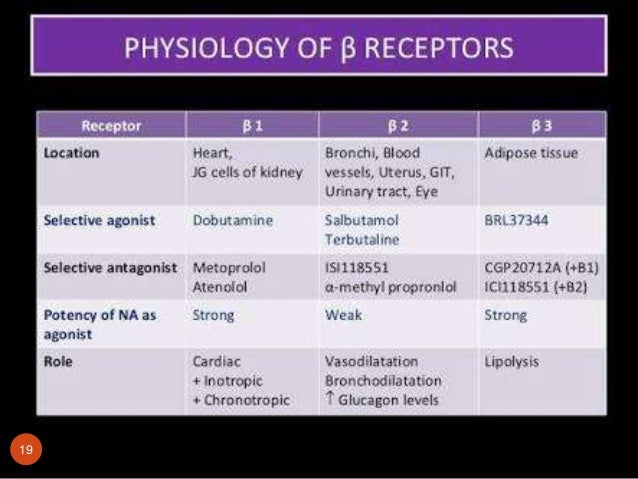 PHYSIOLOGY OF β RECEPTORS

| Receptor | β 1 | β 2 | β 3 |
|---|---|---|---|
| Location | Heart, JG cells of kidney | Bronchi, Blood vessels, Uterus, GIT, Urinary tract, Eye | Adipose tissue |
| Selective agonist | Dobutamine | Salbutamol Terbutaline | BRL37344 |
| Selective antagonist | Metoprolol Atenolol | ISI118551 α-methyl propronlol | CGP20712A (+B1) ICI118551 (+B2) |
| Potency of NA as agonist | Strong | Weak | Strong |
| Role | Cardiac + Inotropic + Chronotropic | Vasodilatation Bronchodilatation ↑ Glucagon levels | Lipolysis |

19